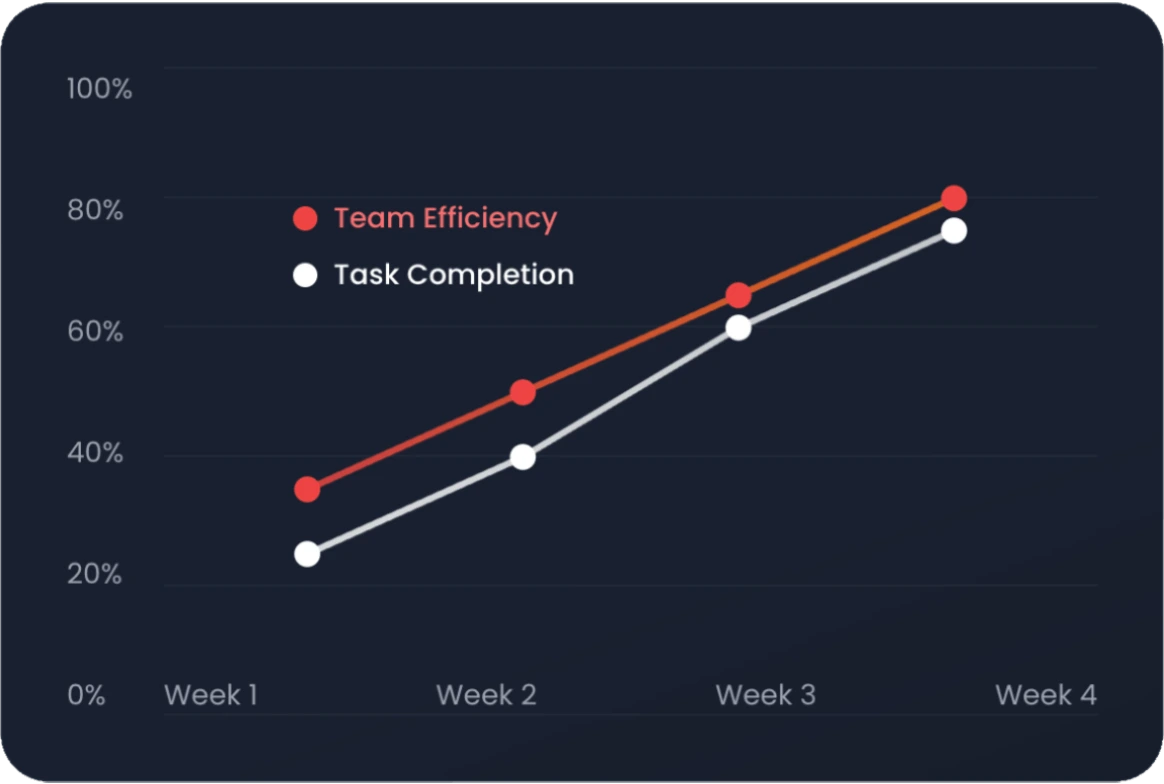 100%
80%
60%
40%
20%
0%

Team Efficiency
Task Completion

Week 1
Week 2
Week 3
Week 4